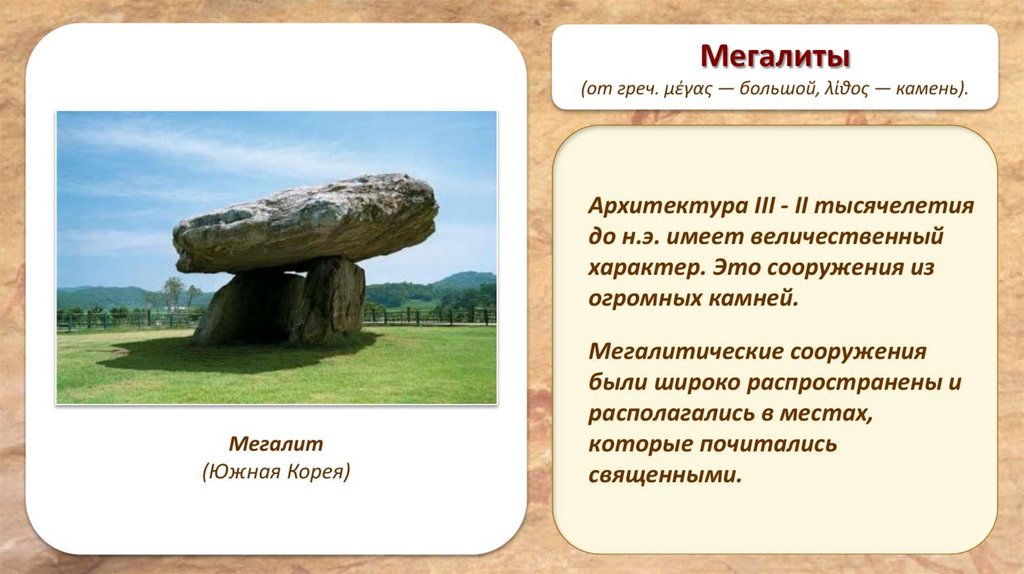 Мегалит
(Южная Корея)

Мегалиты
(от греч. μέγας — большой, λίθος — камень).

Архитектура III - II тысячелетия до н.э. имеет величественный характер. Это сооружения из огромных камней.

Мегалитические сооружения были широко распространены и располагались в местах, которые почитались священными.